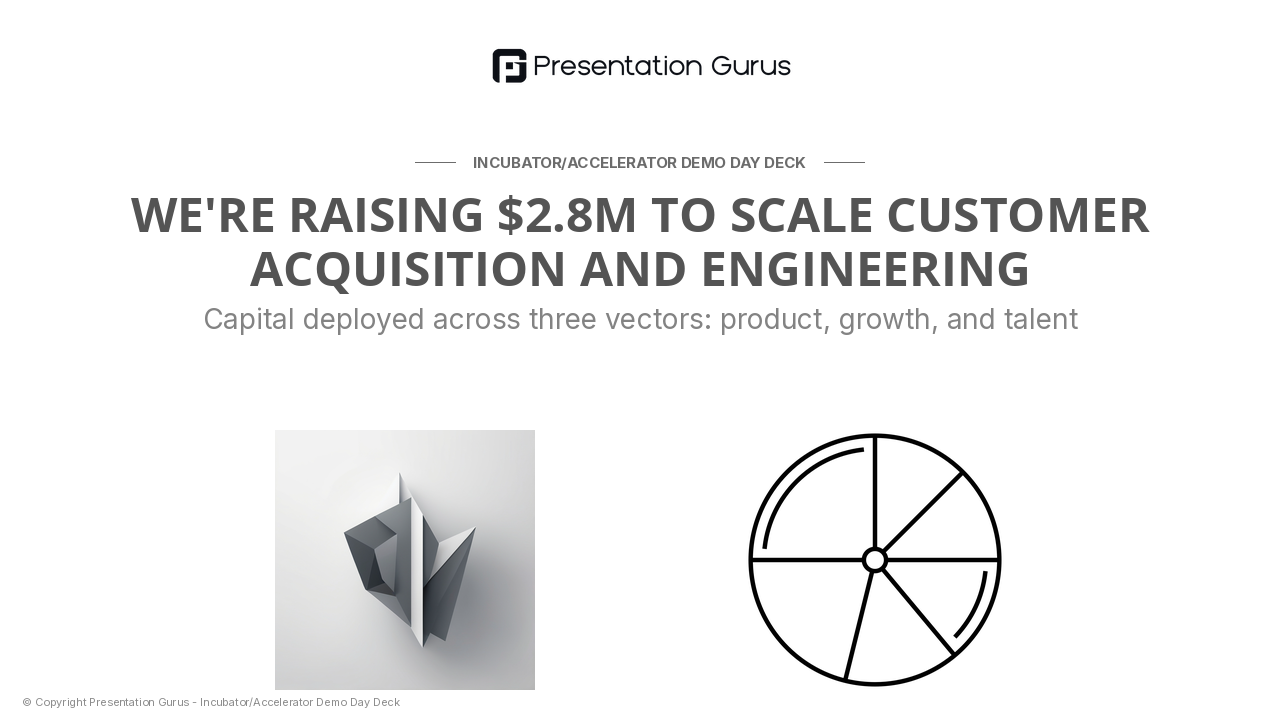 Presentation Gurus

INCUBATOR/ACCELERATOR DEMO DAY DECK

WE'RE RAISING \$2.8M TO SCALE CUSTOMER ACQUISITION AND ENGINEERING

Capital deployed across three vectors: product, growth, and talent

© Copyright Presentation Gurus - Incubator/Accelerator Demo Day Deck